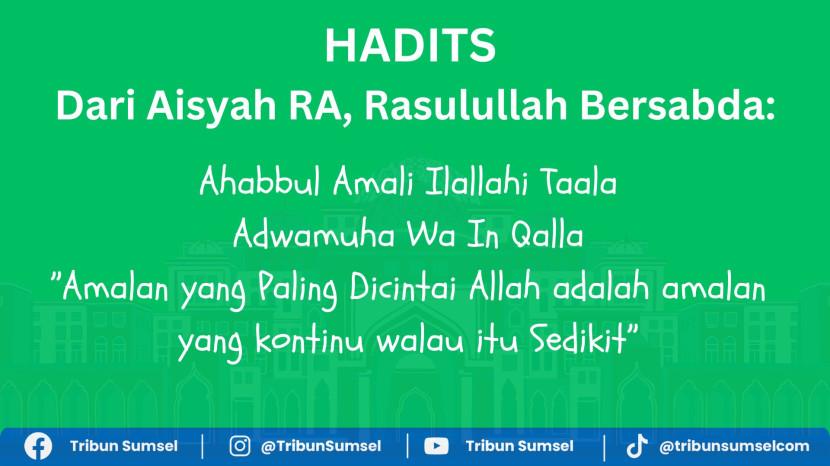 HADITS
Dari Aisyah RA, Rasulullah Bersabda:

Ahabbul Amali Ilallahi Taala
Adwamuha Wa In Qalla
"Amalan yang Paling Dicintai Allah adalah amalan yang kontinu walau itu Sedikit"

Tribun Sumsel | @TribunSumsel | Tribun Sumsel | @tribunsumselcom